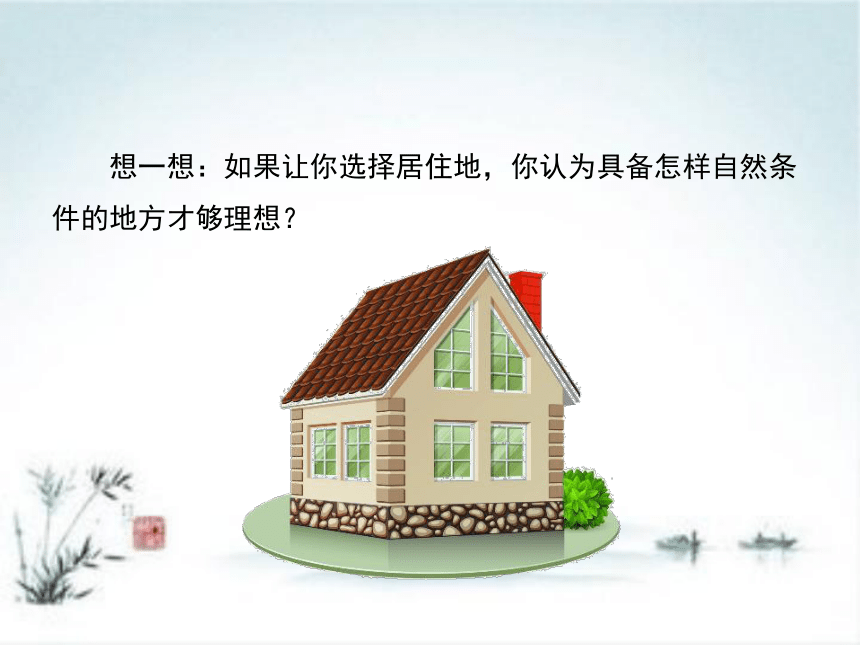 想一想：如果让你选择居住地，你认为具备怎样自然条件的地方才够理想？